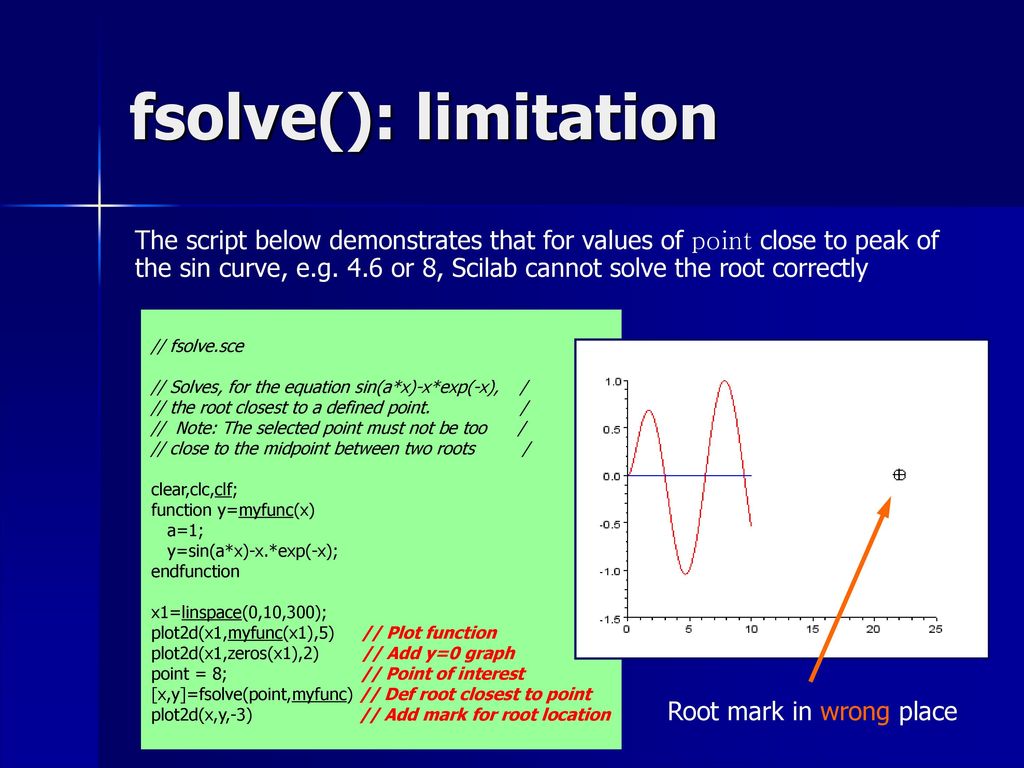 fsolve(): limitation

The script below demonstrates that for values of point close to peak of the sin curve, e.g. 4.6 or 8, Scilab cannot solve the root correctly

// fsolve.sce

// Solves, for the equation sin(a*x)-x*exp(-x), /
// the root closest to a defined point. /
// Note: The selected point must not be too /
// close to the midpoint between two roots /

clear,clc,clf;
function y=myfunc(x)
a=1;
y=sin(a*x)-x.*exp(-x);
endfunction

x1=linspace(0,10,300);
plot2d(x1,myfunc(x1),5) // Plot function
plot2d(x1,zeros(x1),2) // Add y=0 graph
point = 8; // Point of interest
[x,y]=fsolve(point,myfunc) // Def root closest to point
plot2d(x,y,-3) // Add mark for root location

1.0
0.5
0.0
-0.5
-1.0
-1.5
0 5 10 15 20 25

Root mark in wrong place